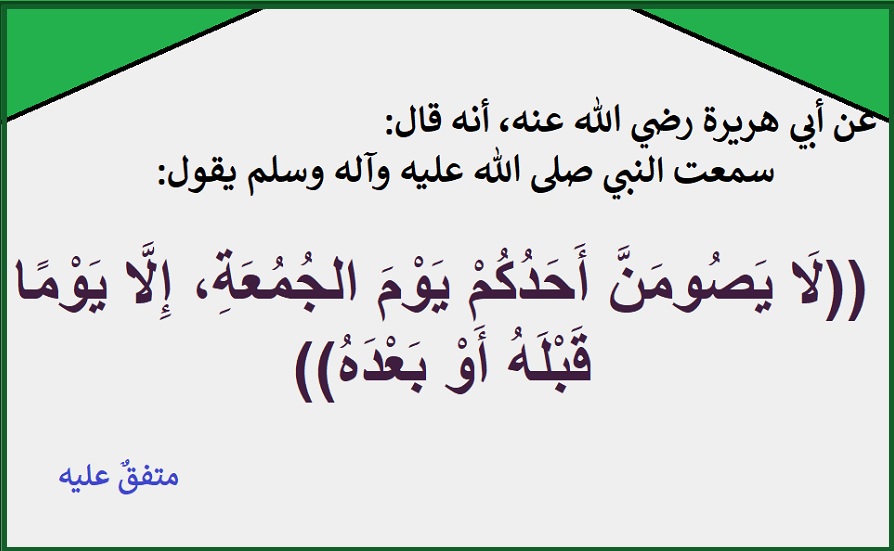 عن أبي هريرة رضي الله عنه، أنه قال:
سمعت النبي صلى الله عليه وآله وسلم يقول:

((لَا يَصُومَنَّ أَحَدُكُمْ يَوْمَ الجُمُعَةِ، إِلَّا يَوْمًا قَبْلَهُ أَوْ بَعْدَهُ))

متفقٌ عليه